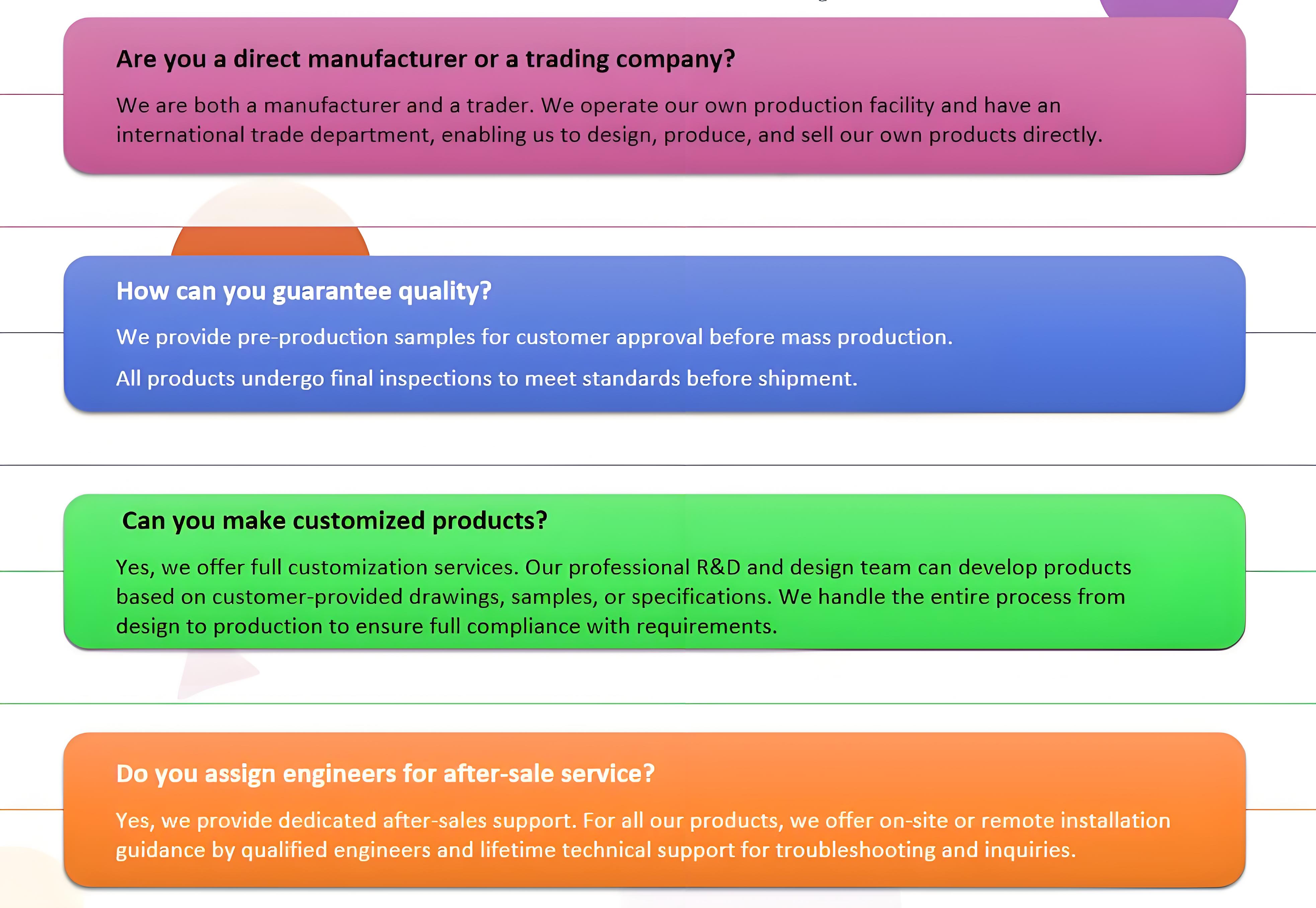 Are you a direct manufacturer or a trading company?

We are both a manufacturer and a trader. We operate our own production facility and have an international trade department, enabling us to design, produce, and sell our own products directly.

How can you guarantee quality?

We provide pre-production samples for customer approval before mass production.

All products undergo final inspections to meet standards before shipment.

Can you make customized products?

Yes, we offer full customization services. Our professional R&D and design team can develop products based on customer-provided drawings, samples, or specifications. We handle the entire process from design to production to ensure full compliance with requirements.

Do you assign engineers for after-sale service?

Yes, we provide dedicated after-sales support. For all our products, we offer on-site or remote installation guidance by qualified engineers and lifetime technical support for troubleshooting and inquiries.